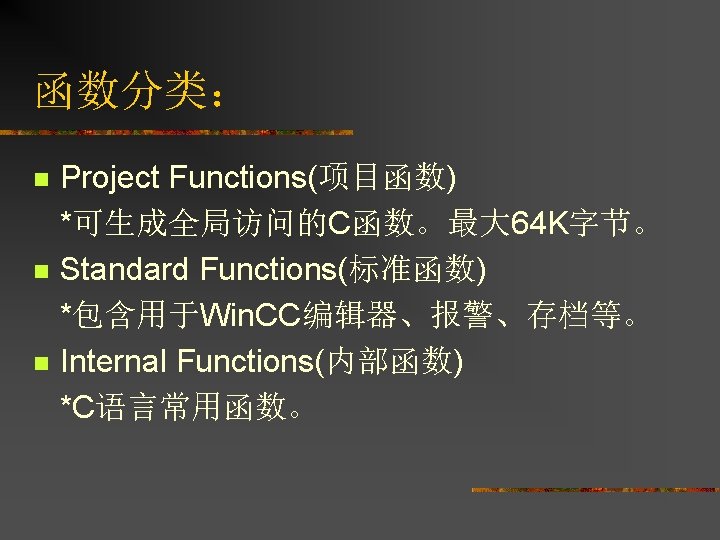 函数分类：

Project Functions(项目函数)
*可生成全局访问的C函数。最大64K字节。

Standard Functions(标准函数)
*包含用于WinCC编辑器、报警、存档等。

Internal Functions(内部函数)
*C语言常用函数。